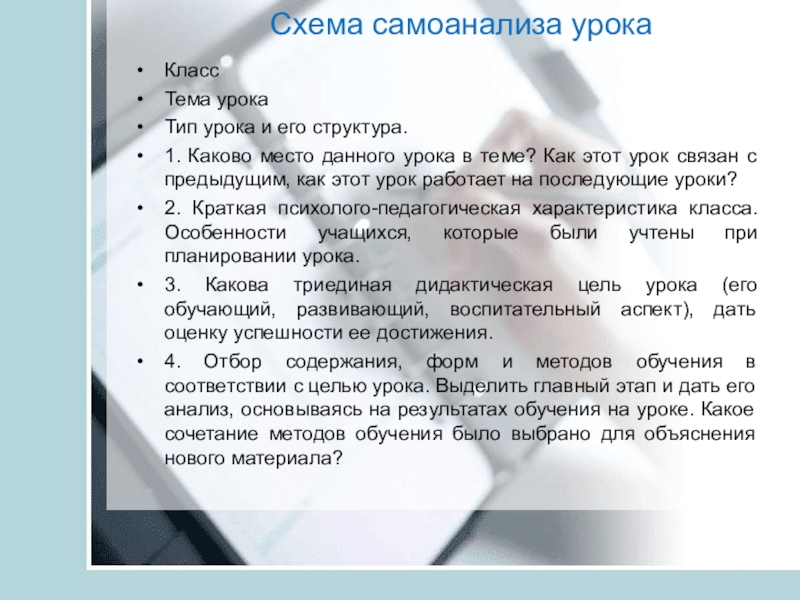 Схема самоанализа урока

• Класс
• Тема урока
• Тип урока и его структура.
• 1. Каково место данного урока в теме? Как этот урок связан с предыдущим, как этот урок работает на последующие уроки?
• 2. Краткая психолого-педагогическая характеристика класса. Особенности учащихся, которые были учтены при планировании урока.
• 3. Какова триединая дидактическая цель урока (его обучающий, развивающий, воспитательный аспект), дать оценку успешности ее достижения.
• 4. Отбор содержания, форм и методов обучения в соответствии с целью урока. Выделить главный этап и дать его анализ, основываясь на результатах обучения на уроке. Какое сочетание методов обучения было выбрано для объяснения нового материала?